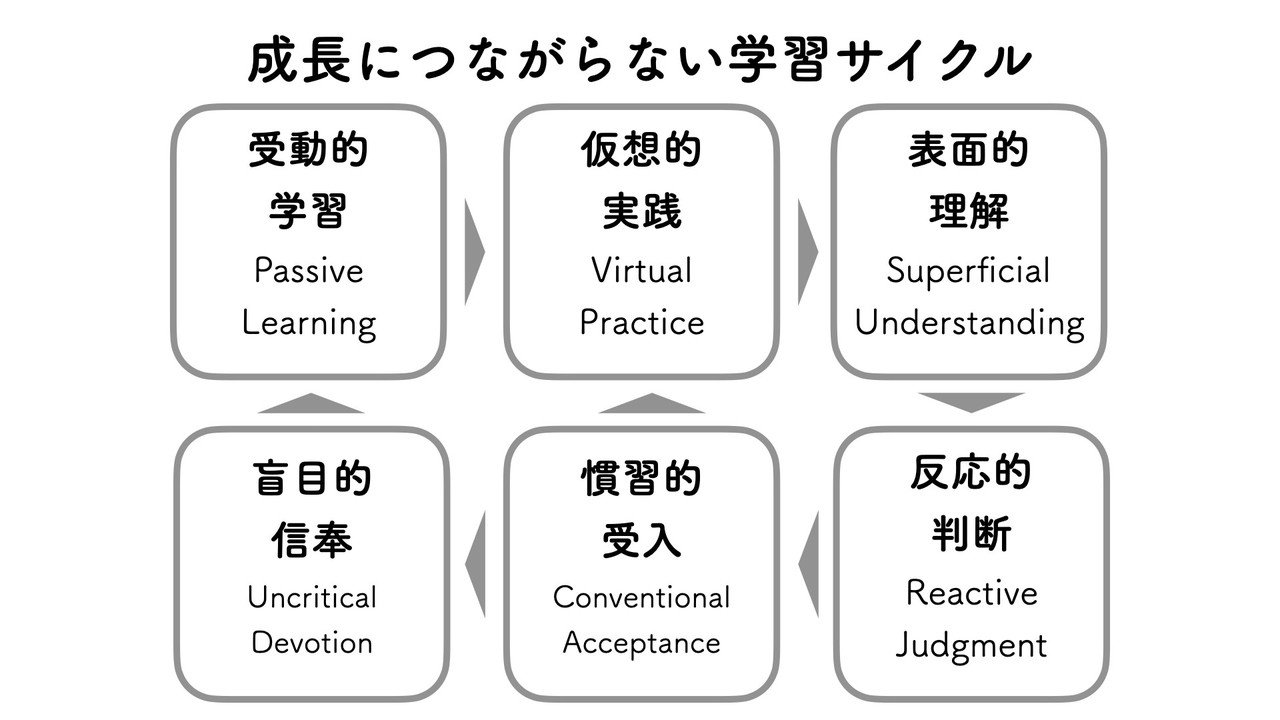 成長につながらない学習サイクル

受動的
学習
Passive
Learning

仮想的
実践
Virtual
Practice

表面的
理解
Superficial
Understanding

反応的
判断
Reactive
Judgment

慣習的
受入
Conventional
Acceptance

盲目的
信奉
Uncritical
Devotion